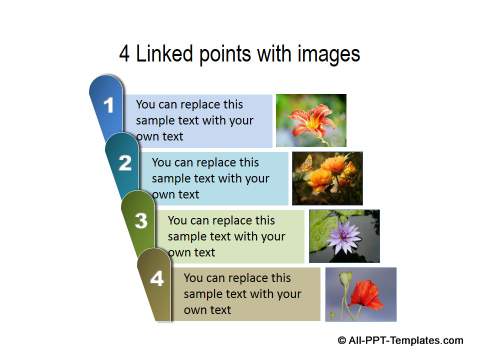 4 Linked points with images

1
You can replace this sample text with your own text

2
You can replace this sample text with your own text

3
You can replace this sample text with your own text

4
You can replace this sample text with your own text

© All-PPT-Templates.com